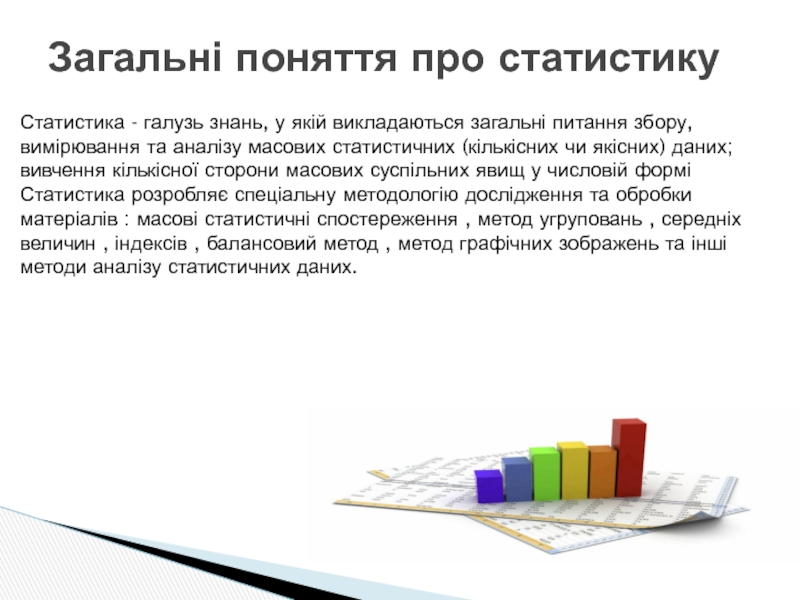 Загальні поняття про статистику

Статистика - галузь знань, у якій викладаються загальні питання збору, вимірювання та аналізу масових статистичних (кількісних чи якісних) даних; вивчення кількісної сторони масових суспільних явищ у числовій формі Статистика розробляє спеціальну методологію дослідження та обробки матеріалів : масові статистичні спостереження , метод угруповань , середніх величин , індексів , балансовий метод , метод графічних зображень та інші методи аналізу статистичних даних.